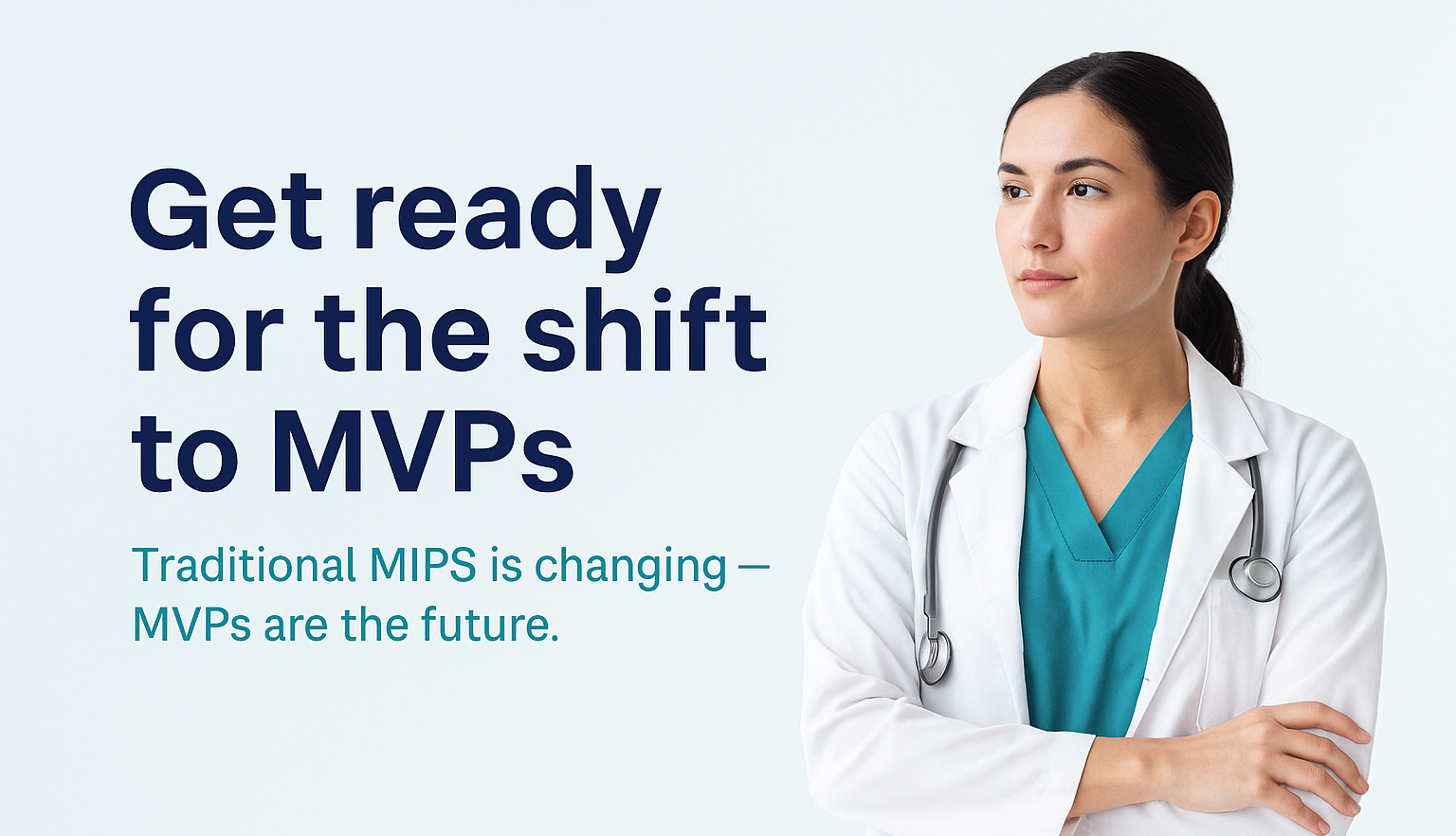 Get ready for the shift to MVPs

Traditional MIPS is changing — MVPs are the future.